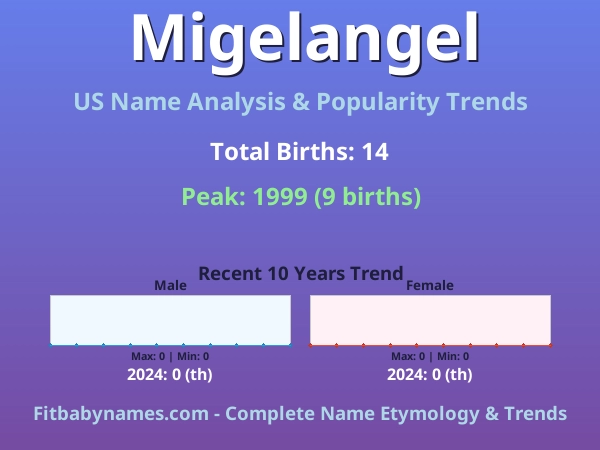 Migelangel

US Name Analysis & Popularity Trends

Total Births: 14

Peak: 1999 (9 births)

Recent 10 Years Trend

Male

Max: 0 | Min: 0

2024: 0 (th)

Female

Max: 0 | Min: 0

2024: 0 (th)

Fitbabynames.com - Complete Name Etymology & Trends